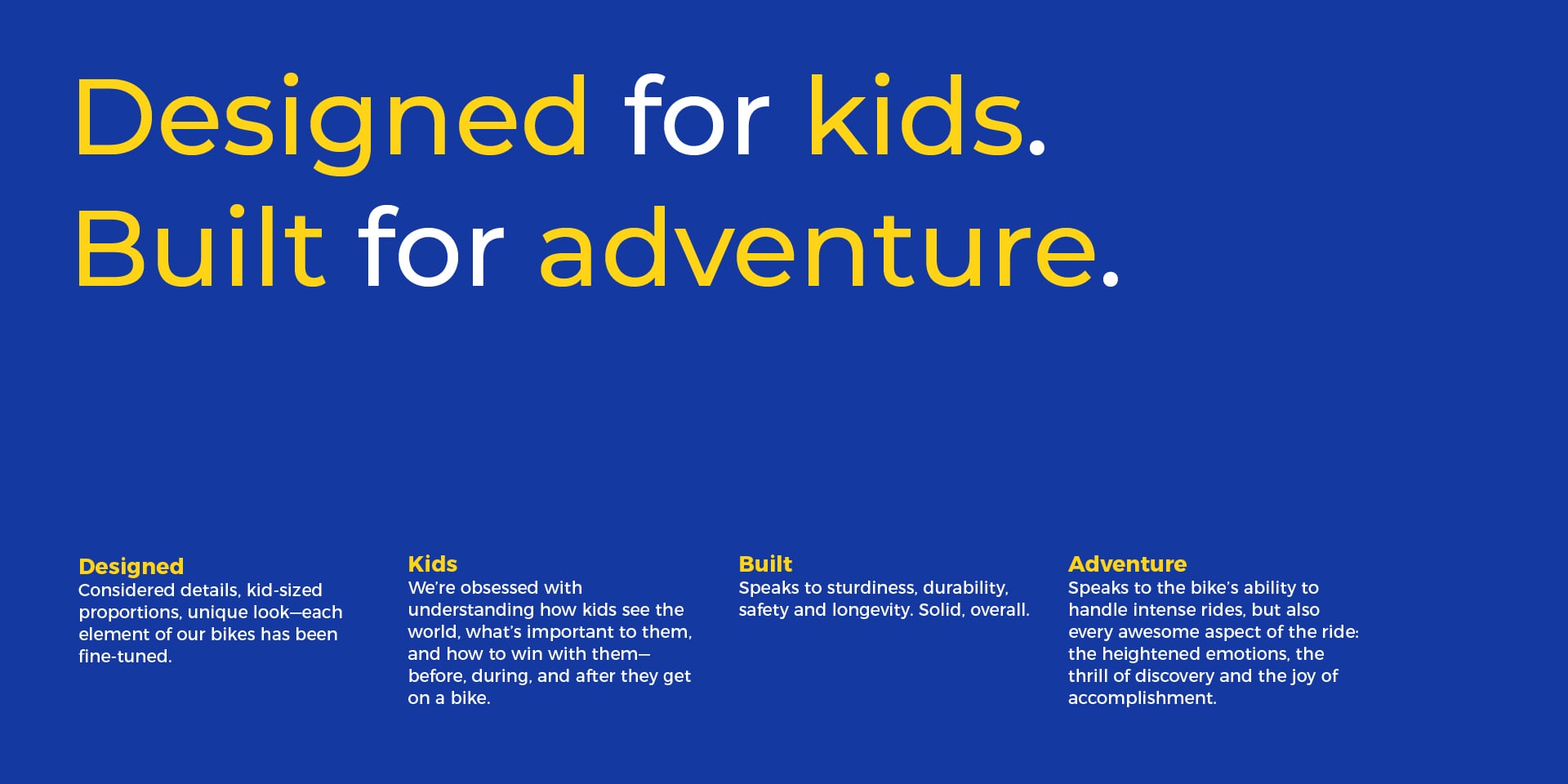 Designed for kids.
Built for adventure.

Designed
Considered details, kid-sized proportions, unique look—each element of our bikes has been fine-tuned.

Kids
We're obsessed with understanding how kids see the world, what's important to them, and how to win with them—before, during, and after they get on a bike.

Built
Speaks to sturdiness, durability, safety and longevity. Solid, overall.

Adventure
Speaks to the bike's ability to handle intense rides, but also every awesome aspect of the ride: the heightened emotions, the thrill of discovery and the joy of accomplishment.